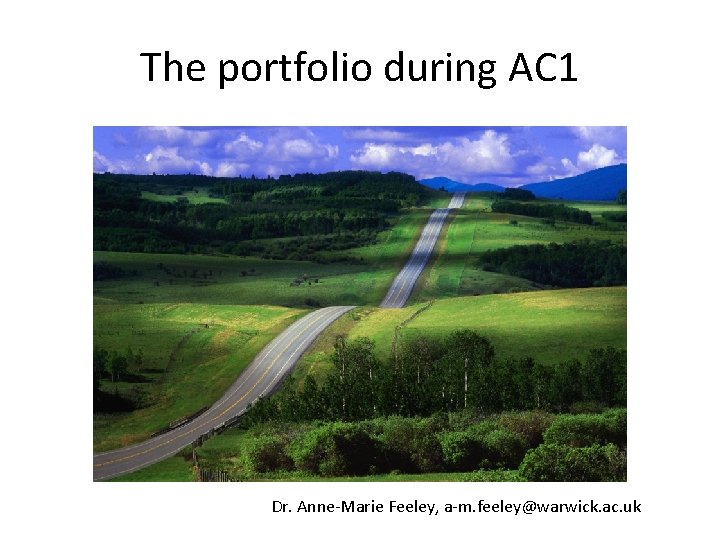 The portfolio during AC1

Dr. Anne-Marie Feeley, a-m.feeley@warwick.ac.uk